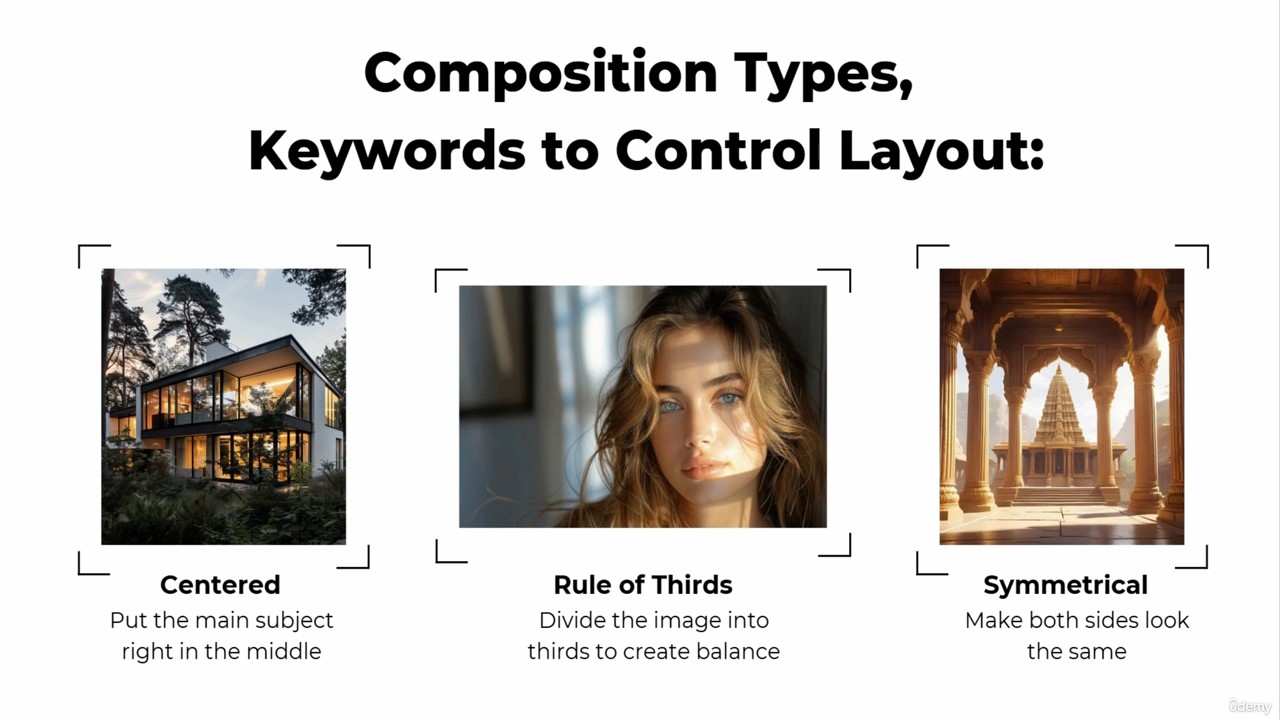 Composition Types, Keywords to Control Layout:

Centered
Put the main subject right in the middle

Rule of Thirds
Divide the image into thirds to create balance

Symmetrical
Make both sides look the same

Udemy